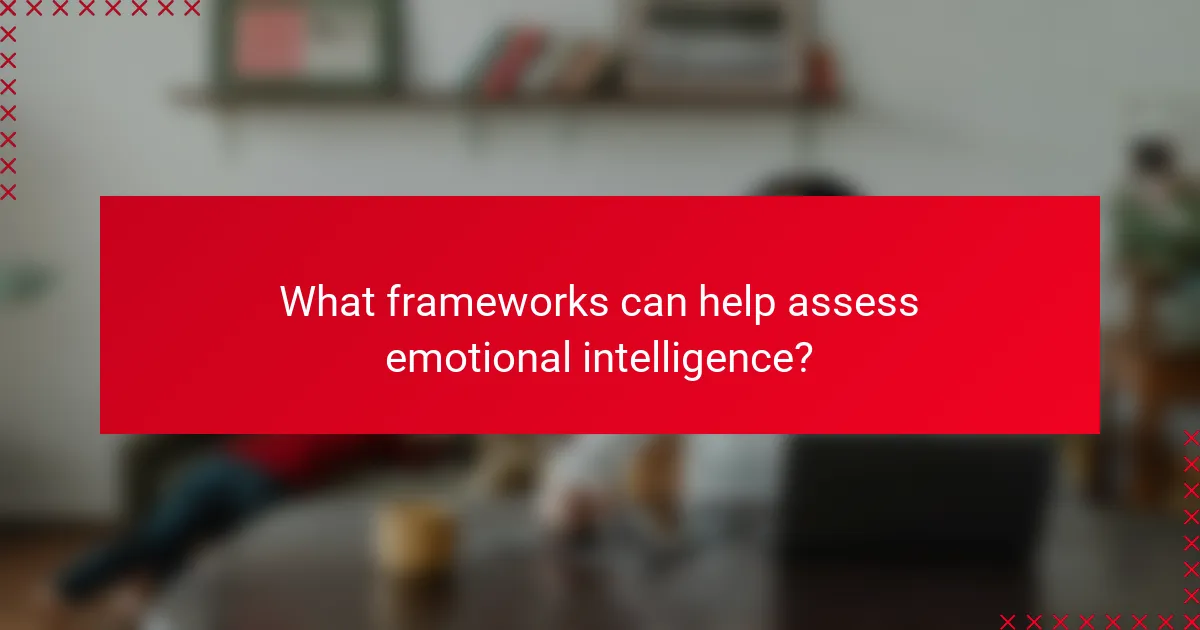 What frameworks can help assess emotional intelligence?